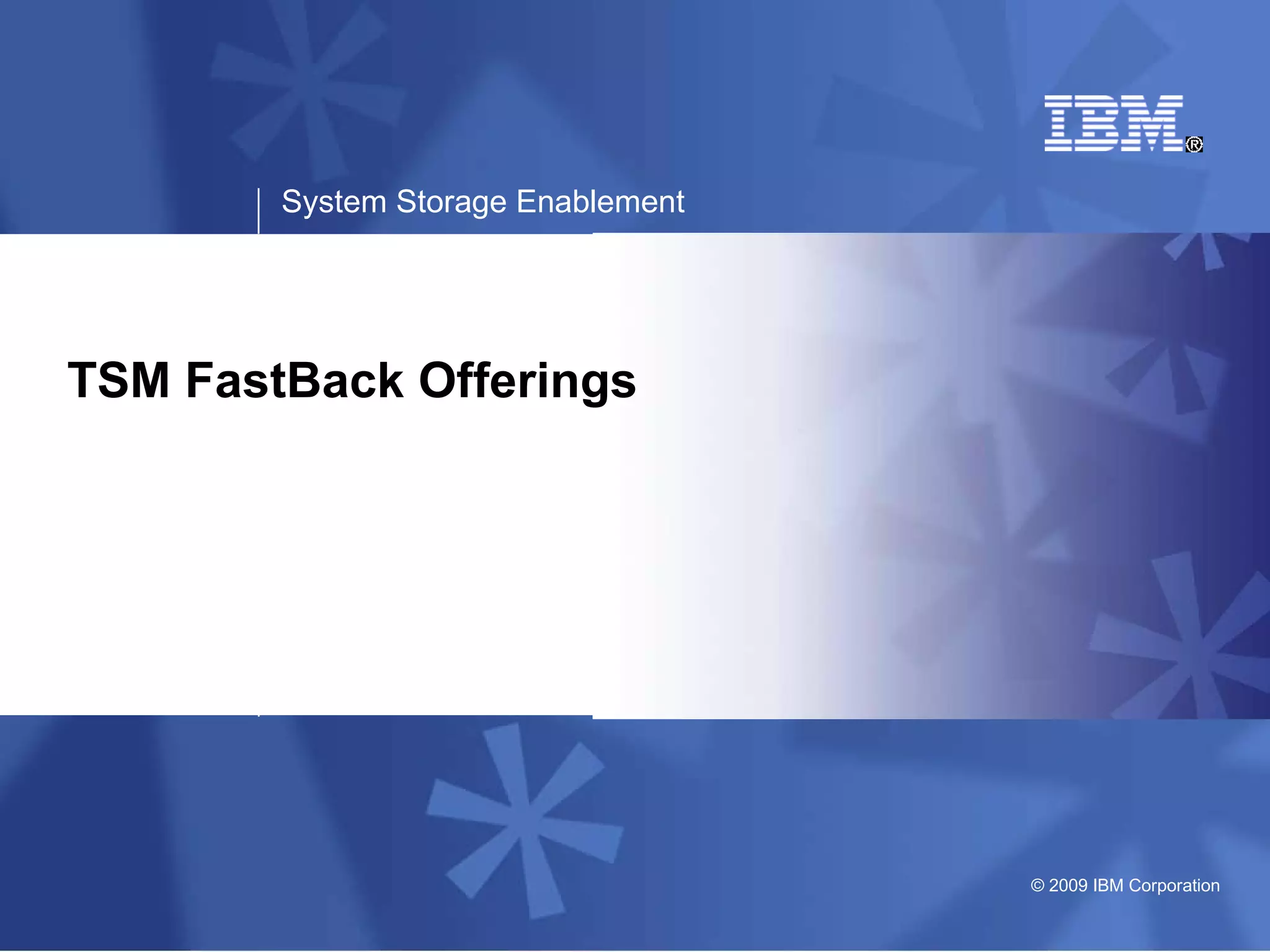 IBM®

System Storage Enablement

TSM FastBack Offerings

© 2009 IBM Corporation